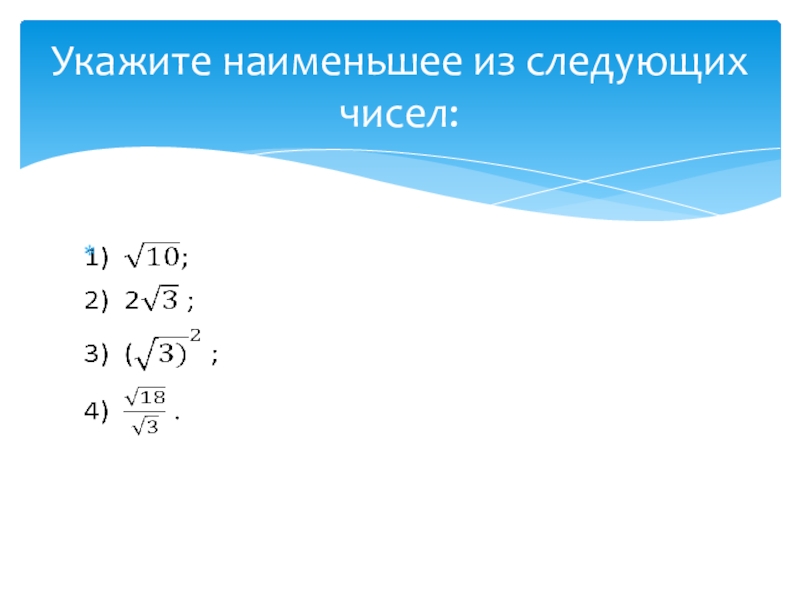 Укажите наименьшее из следующих чисел:

1) $\sqrt{10}$;
2) $2\sqrt{3}$ ;
3) $(\sqrt{3})^2$ ;
4) $\frac{\sqrt{18}}{\sqrt{3}}$ .